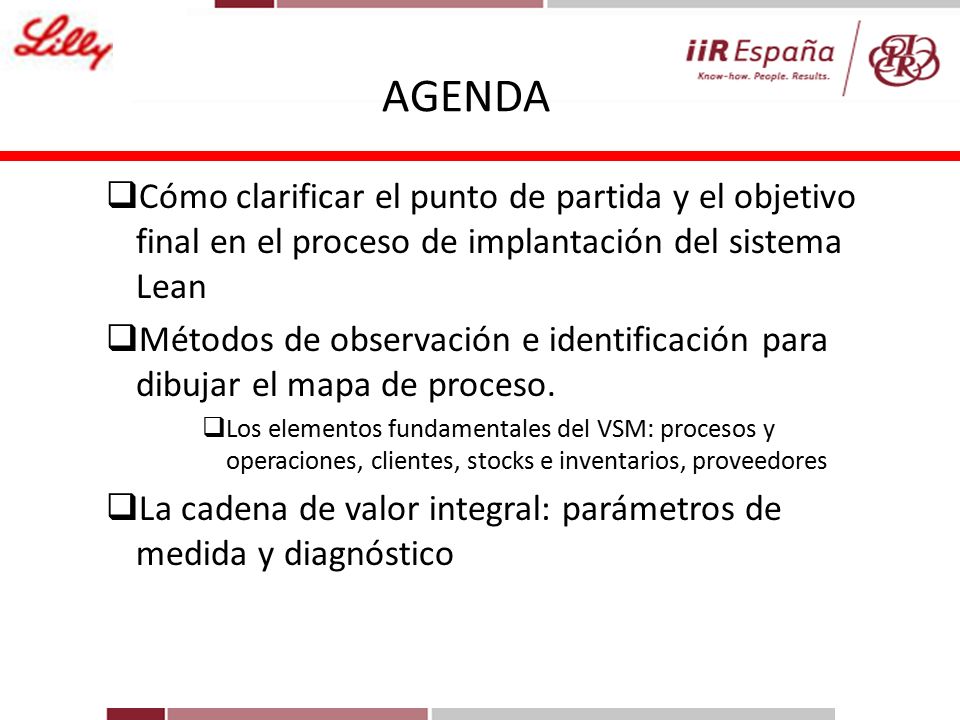 Lilly

iiR España
Know-how. People. Results.

AGENDA

❑Cómo clarificar el punto de partida y el objetivo final en el proceso de implantación del sistema Lean

❑Métodos de observación e identificación para dibujar el mapa de proceso.

❑Los elementos fundamentales del VSM: procesos y operaciones, clientes, stocks e inventarios, proveedores

❑La cadena de valor integral: parámetros de medida y diagnóstico